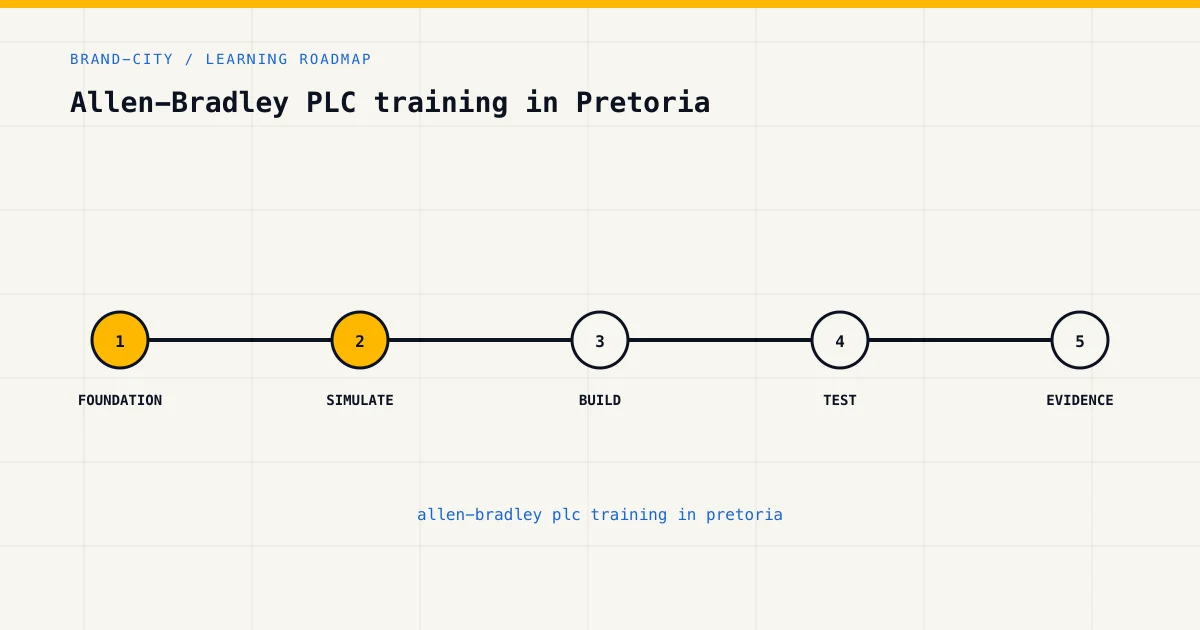 BRAND-CITY / LEARNING ROADMAP

Allen-Bradley PLC training in Pretoria

1
FOUNDATION

2
SIMULATE

3
BUILD

4
TEST

5
EVIDENCE

allen-bradley plc training in pretoria